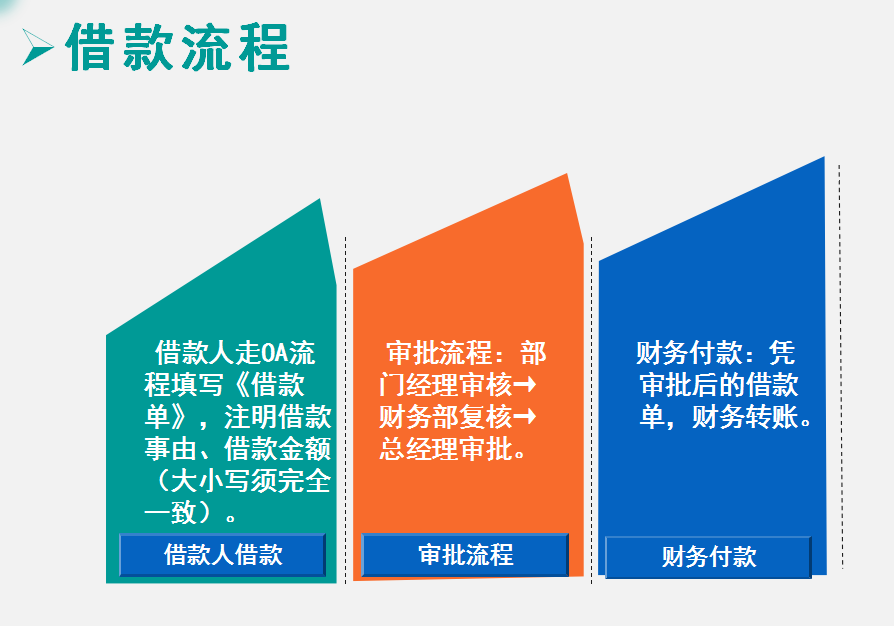 借款流程

借款人走OA流程填写《借款单》，注明借款事由、借款金额（大小写须完全一致）。

借款人借款

审批流程：部门经理审核→财务部复核→总经理审批。

审批流程

财务付款：凭审批后的借款单，财务转账。

财务付款